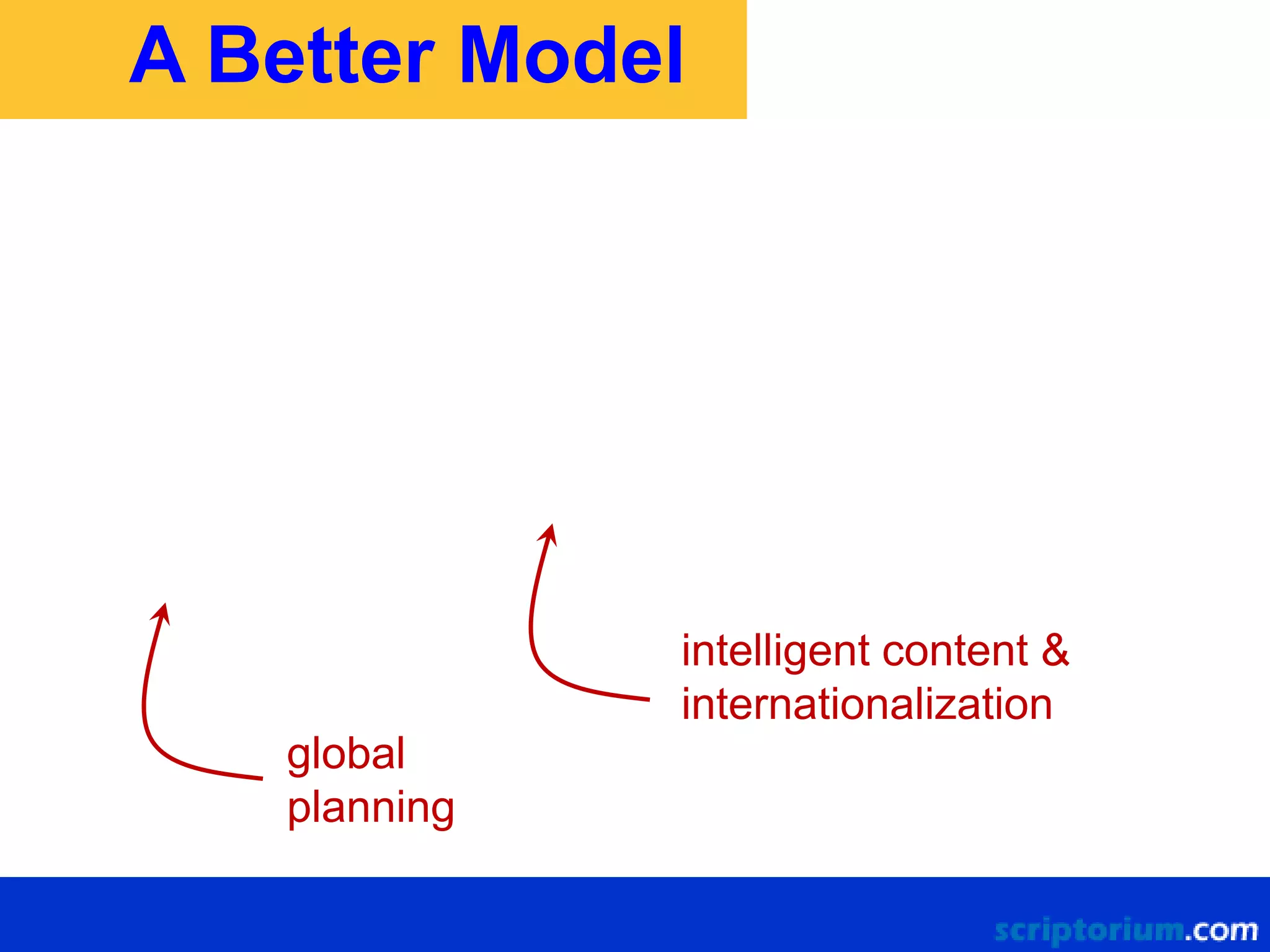 A Better Model

intelligent content & internationalization

global planning

scriptorium.com